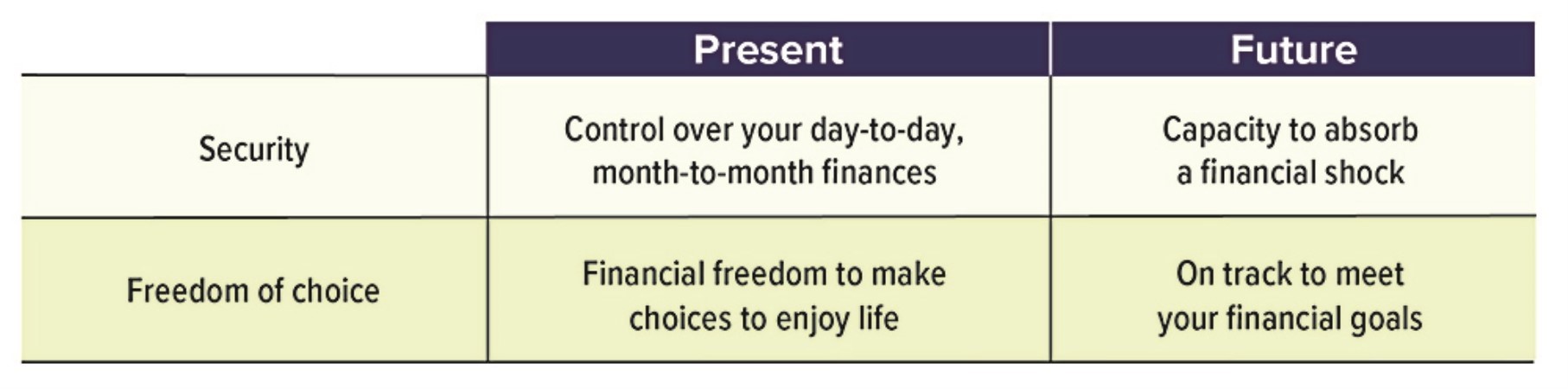 | | Present | Future |
|---|---|---|
| Security | Control over your day-to-day, month-to-month finances | Capacity to absorb a financial shock |
| Freedom of choice | Financial freedom to make choices to enjoy life | On track to meet your financial goals |